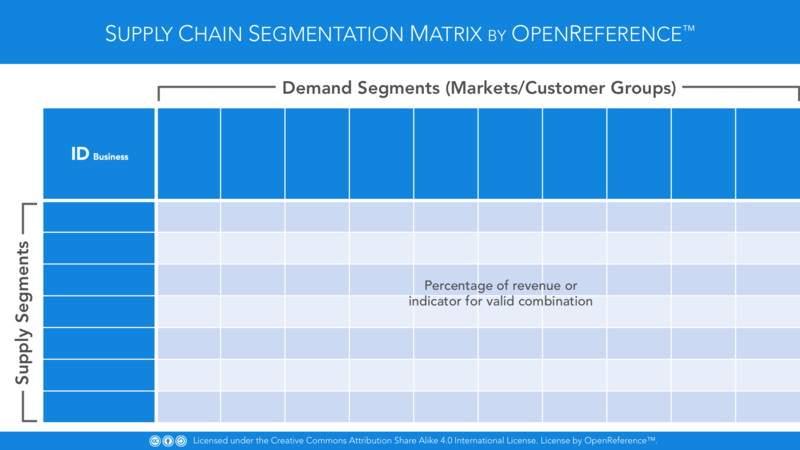 SUPPLY CHAIN SEGMENTATION MATRIX BY OPENREFERENCE™

Demand Segments (Markets/Customer Groups)

ID Business

Supply Segments

Percentage of revenue or indicator for valid combination

Licensed under the Creative Commons Attribution Share Alike 4.0 International License. License by OpenReference™.